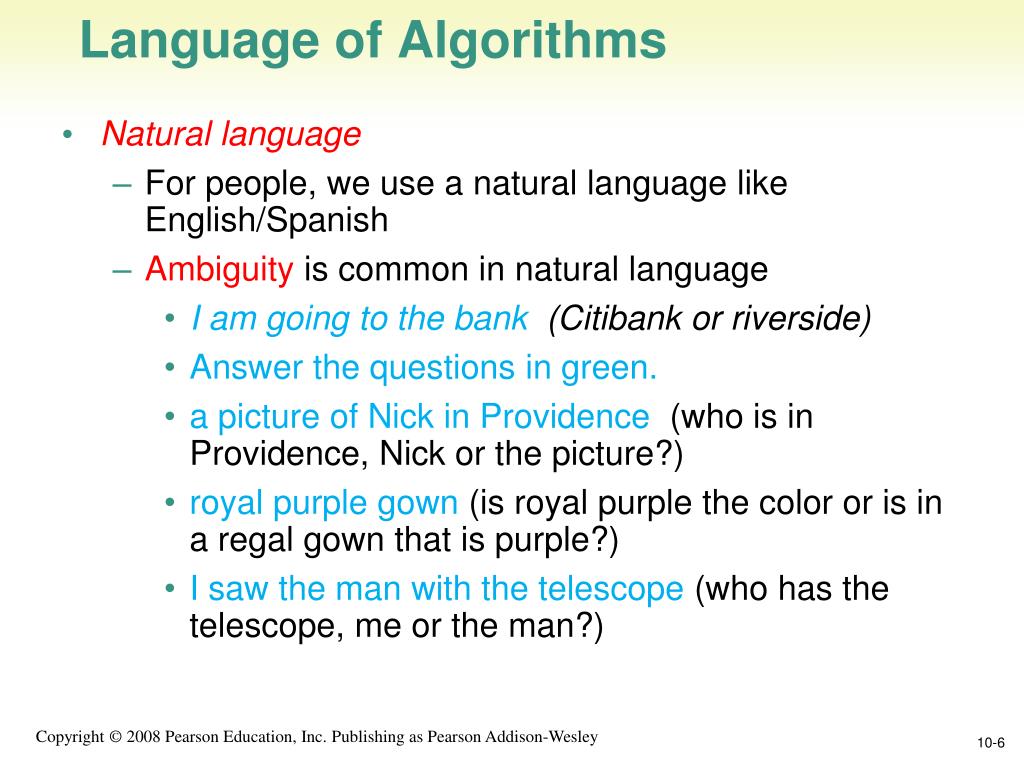 Language of Algorithms

• Natural language
  – For people, we use a natural language like English/Spanish
  – Ambiguity is common in natural language
    • I am going to the bank (Citibank or riverside)
    • Answer the questions in green.
    • a picture of Nick in Providence (who is in Providence, Nick or the picture?)
    • royal purple gown (is royal purple the color or is in a regal gown that is purple?)
    • I saw the man with the telescope (who has the telescope, me or the man?)

Copyright © 2008 Pearson Education, Inc. Publishing as Pearson Addison-Wesley

10-6